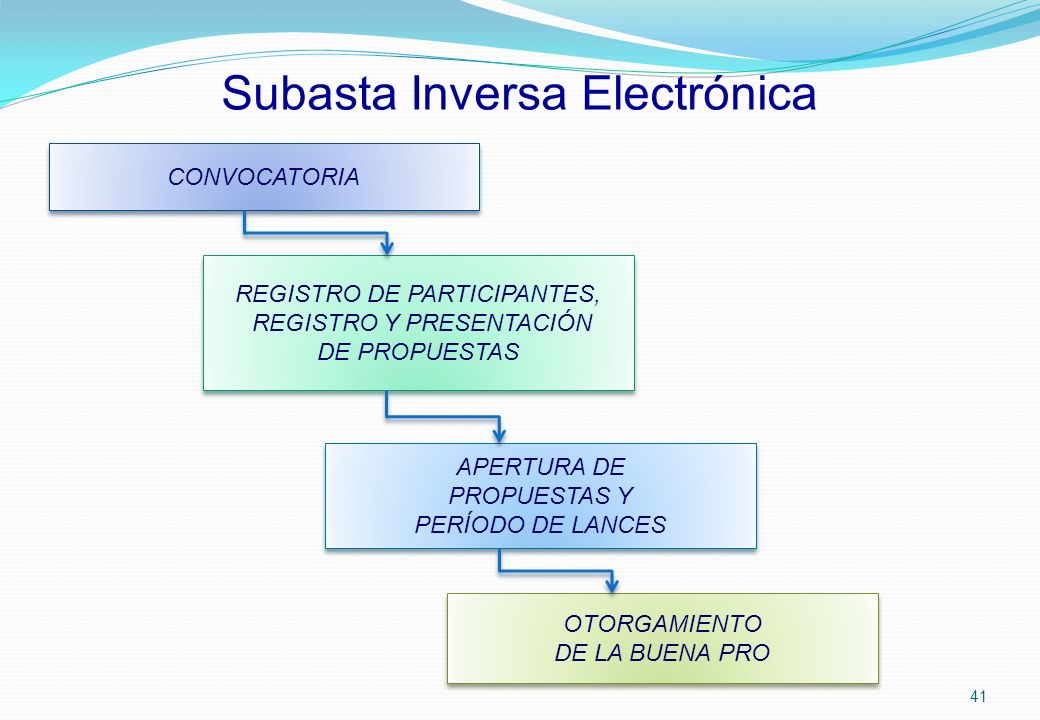 Subasta Inversa Electrónica

CONVOCATORIA

REGISTRO DE PARTICIPANTES, REGISTRO Y PRESENTACIÓN DE PROPUESTAS

APERTURA DE PROPUESTAS Y PERÍODO DE LANCES

OTORGAMIENTO DE LA BUENA PRO

41